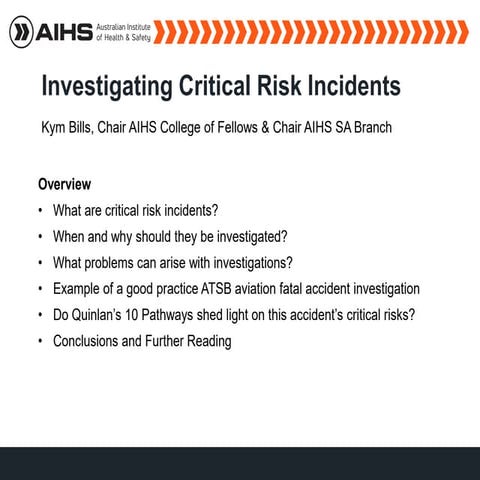 AIHS Australian Institute of Health & Safety

Investigating Critical Risk Incidents

Kym Bills, Chair AIHS College of Fellows & Chair AIHS SA Branch

Overview

• What are critical risk incidents?
• When and why should they be investigated?
• What problems can arise with investigations?
• Example of a good practice ATSB aviation fatal accident investigation
• Do Quinlan's 10 Pathways shed light on this accident's critical risks?
• Conclusions and Further Reading